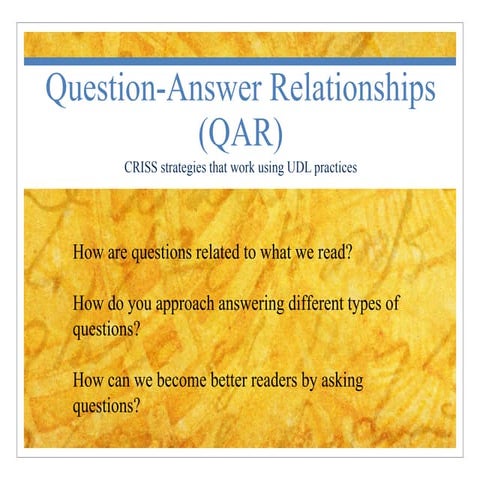 Question-Answer Relationships (QAR)

CRISS strategies that work using UDL practices

How are questions related to what we read?

How do you approach answering different types of questions?

How can we become better readers by asking questions?